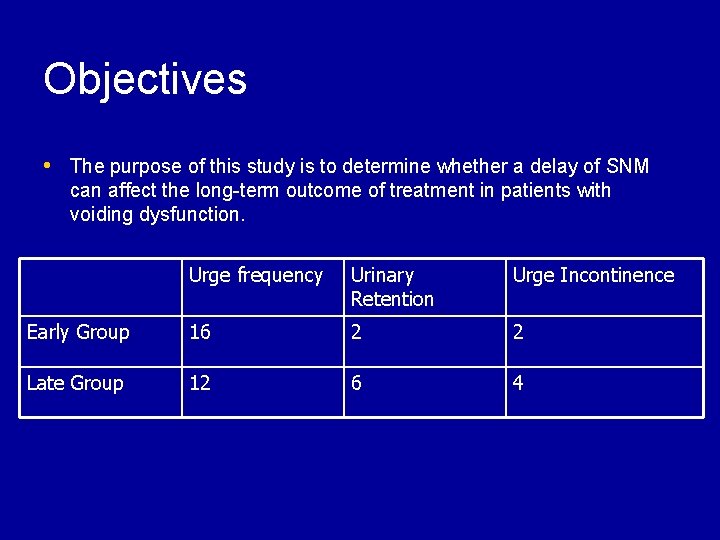 Objectives

• The purpose of this study is to determine whether a delay of SNM can affect the long-term outcome of treatment in patients with voiding dysfunction.

| | Urge frequency | Urinary Retention | Urge Incontinence |
|---|---|---|---|
| Early Group | 16 | 2 | 2 |
| Late Group | 12 | 6 | 4 |